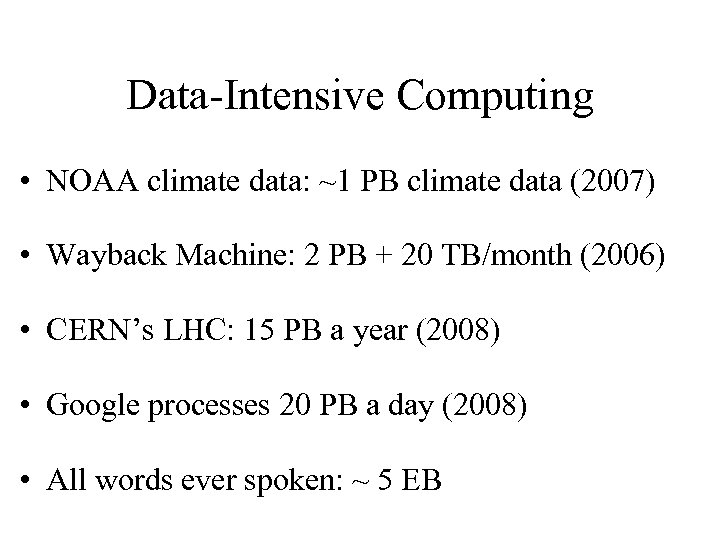 Data-Intensive Computing

• NOAA climate data: ~1 PB climate data (2007)

• Wayback Machine: 2 PB + 20 TB/month (2006)

• CERN's LHC: 15 PB a year (2008)

• Google processes 20 PB a day (2008)

• All words ever spoken: ~ 5 EB